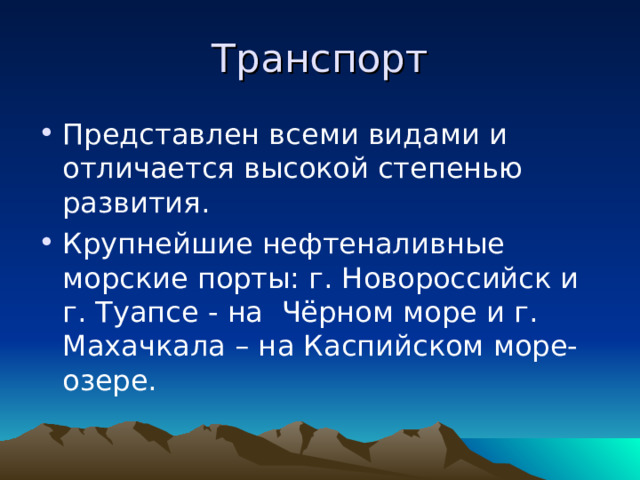 Транспорт

• Представлен всеми видами и отличается высокой степенью развития.

• Крупнейшие нефтеналивные морские порты: г. Новороссийск и г. Туапсе - на  Чёрном море и г. Махачкала – на Каспийском море-озере.